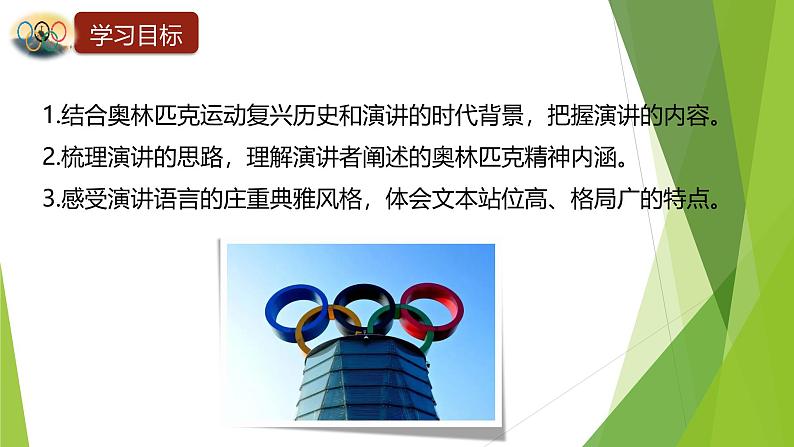 学习目标

1.结合奥林匹克运动复兴历史和演讲的时代背景，把握演讲的内容。

2.梳理演讲的思路，理解演讲者阐述的奥林匹克精神内涵。

3.感受演讲语言的庄重典雅风格，体会文本站位高、格局广的特点。